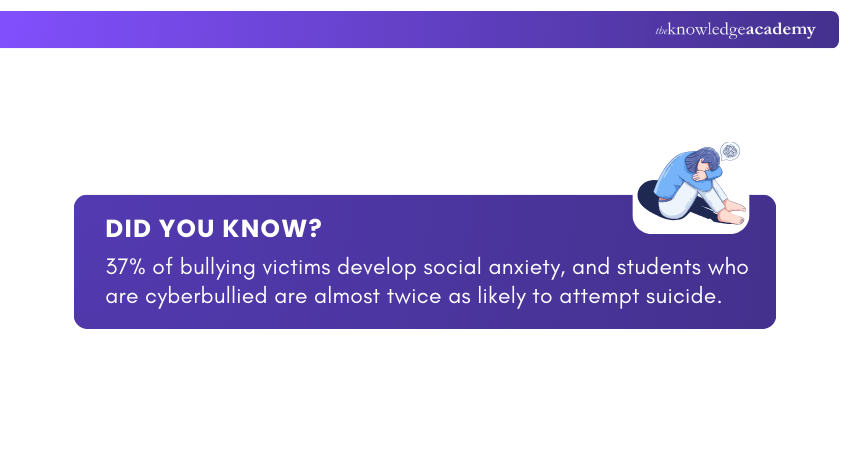 theknowledgeacademy

DID YOU KNOW?

37% of bullying victims develop social anxiety, and students who are cyberbullied are almost twice as likely to attempt suicide.